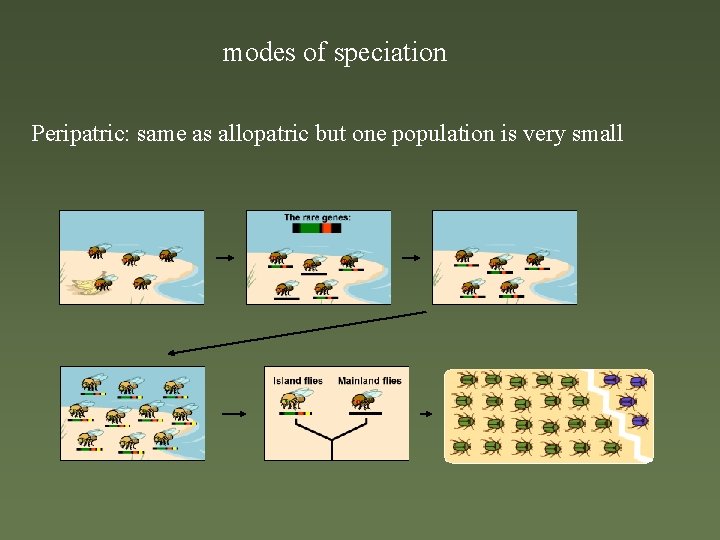 modes of speciation

Peripatric: same as allopatric but one population is very small

The rare genes:

Island flies

Mainland flies